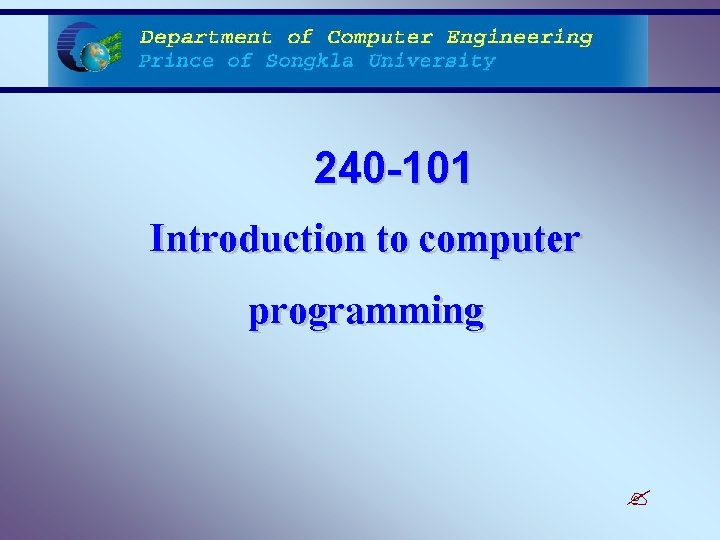 Department of Computer Engineering
Prince of Songkla University

240-101

Introduction to computer programming